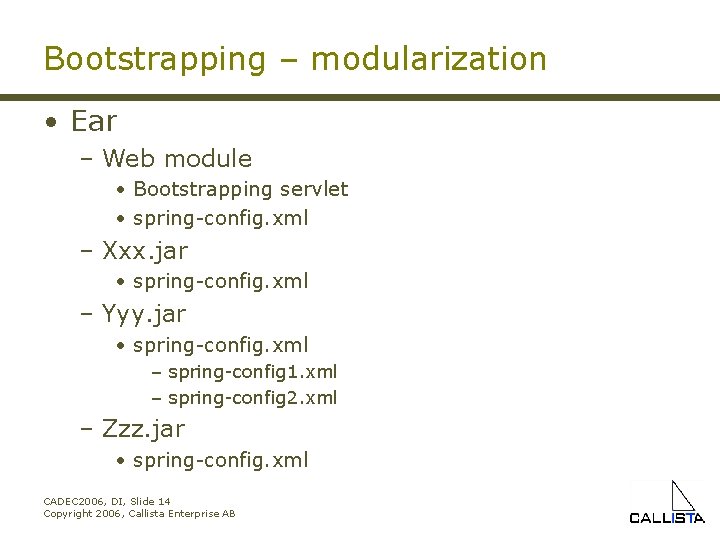 Bootstrapping – modularization

• Ear

– Web module

• Bootstrapping servlet

• spring-config.xml

– Xxx.jar

• spring-config.xml

– Yyy.jar

• spring-config.xml

– spring-config1.xml

– spring-config2.xml

– Zzz.jar

• spring-config.xml

CADEC2006, DI, Slide 14
Copyright 2006, Callista Enterprise AB

CALLISTA